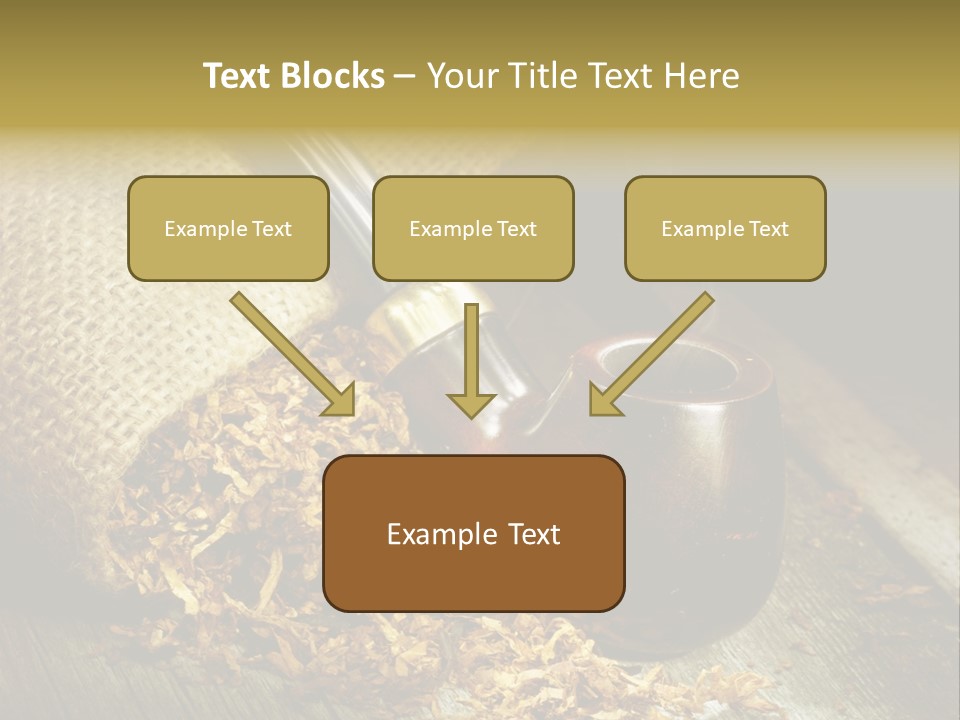 Text Blocks – Your Title Text Here

Example Text

Example Text

Example Text

Example Text